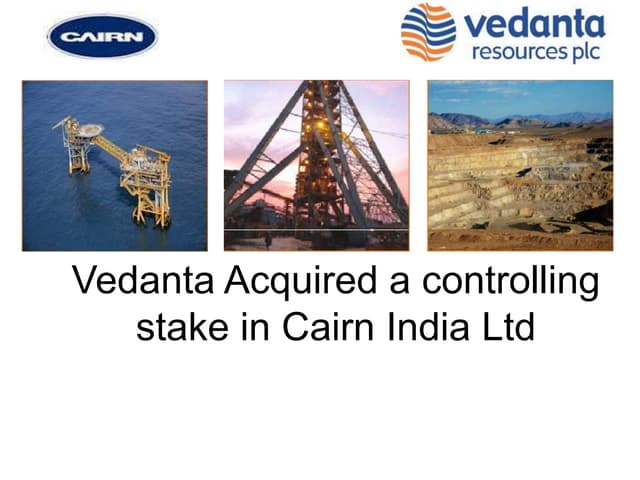 CAIRN

vedanta
resources plc

Vedanta Acquired a controlling stake in Cairn India Ltd